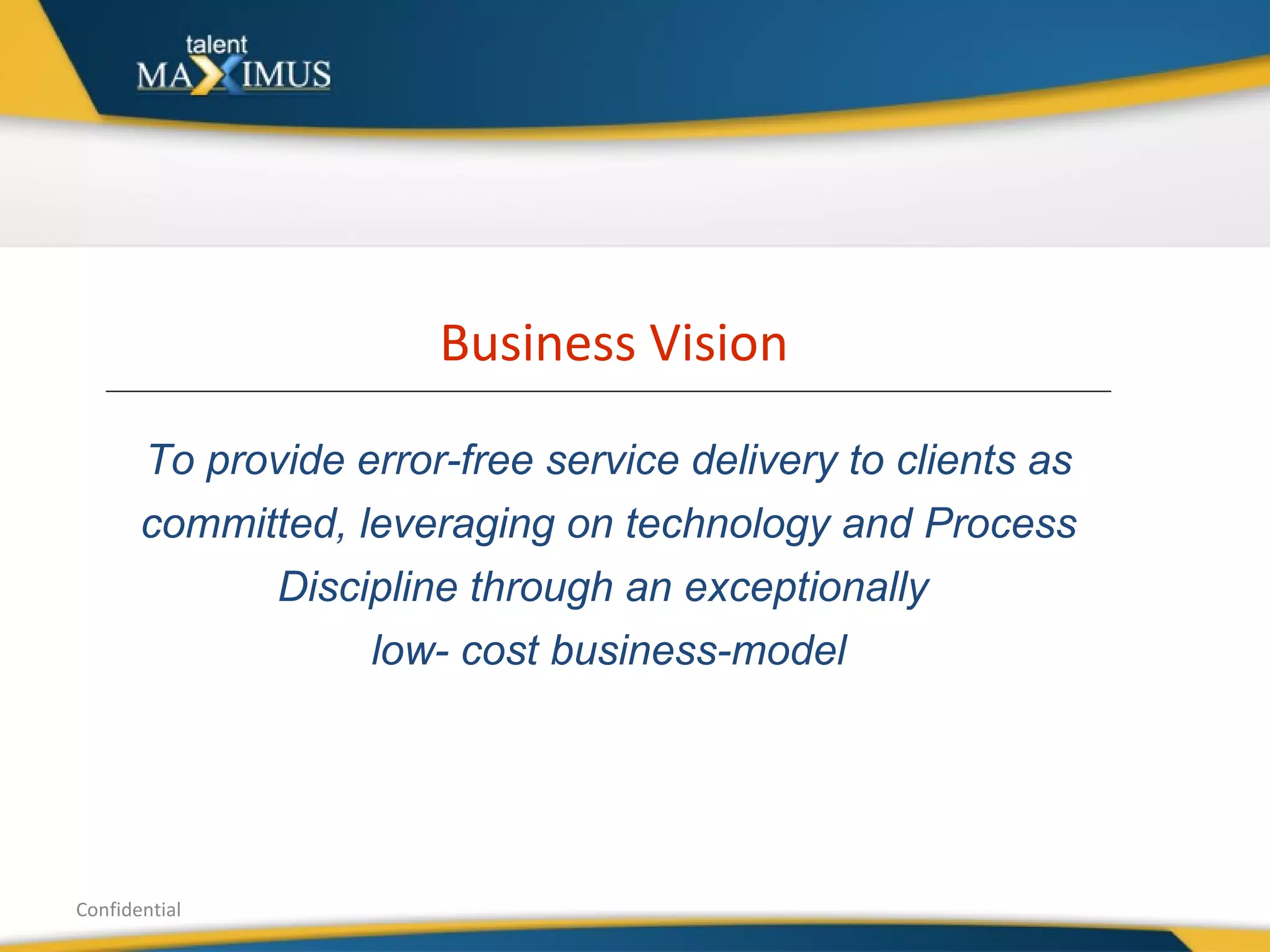 talent
MAXIMUS

Business Vision

To provide error-free service delivery to clients as committed, leveraging on technology and Process Discipline through an exceptionally low- cost business-model

Confidential